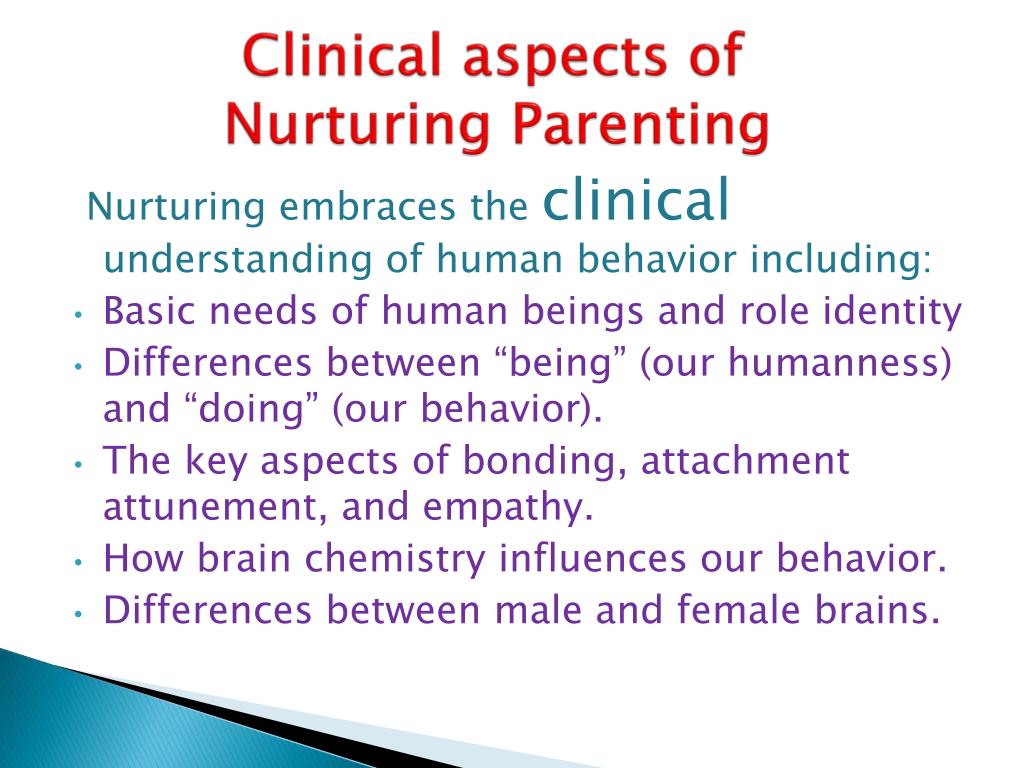 Clinical aspects of Nurturing Parenting

Nurturing embraces the clinical understanding of human behavior including:

• Basic needs of human beings and role identity
• Differences between “being” (our humanness) and “doing” (our behavior).
• The key aspects of bonding, attachment attunement, and empathy.
• How brain chemistry influences our behavior.
• Differences between male and female brains.